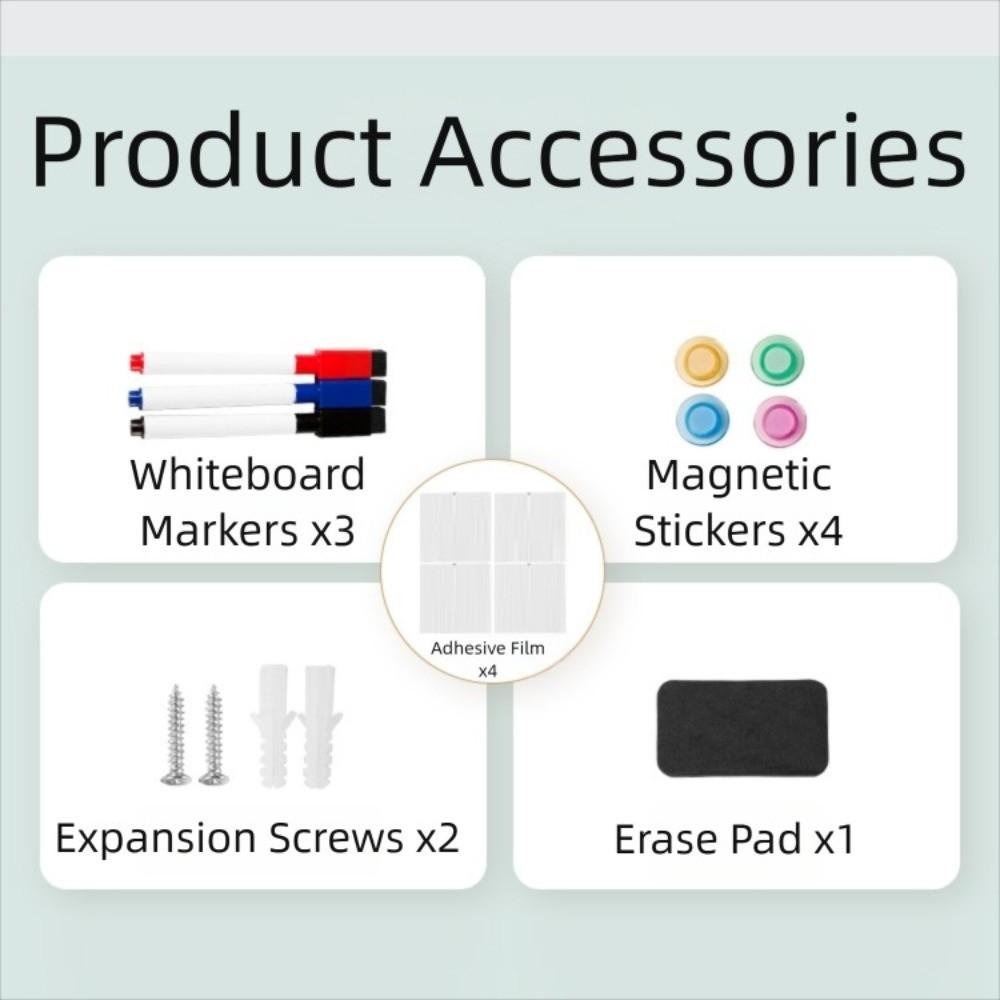 Product Accessories

Whiteboard Markers x3

Magnetic Stickers x4

Adhesive Film x4

Expansion Screws x2

Erase Pad x1